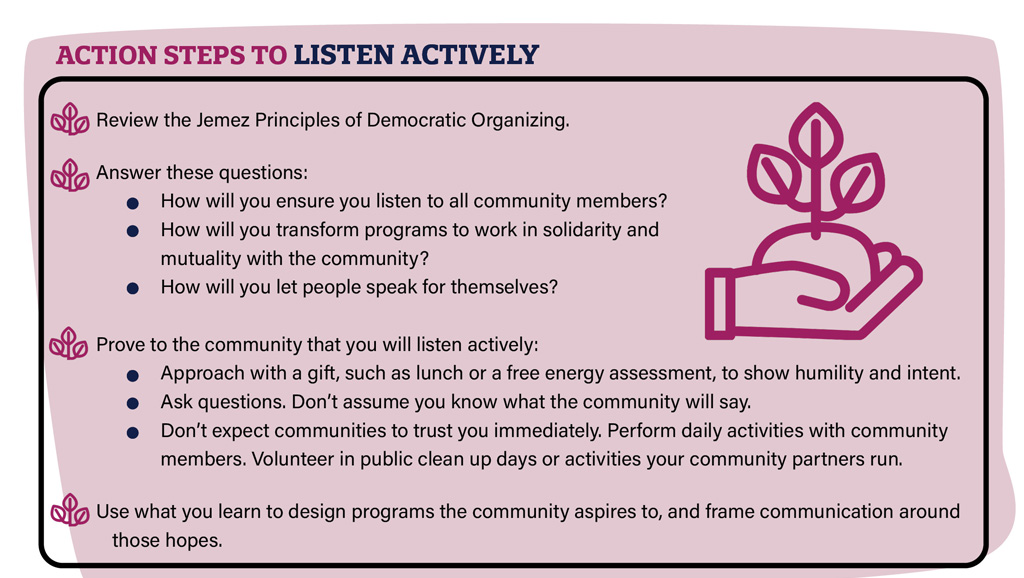 ACTION STEPS TO LISTEN ACTIVELY

Review the Jemez Principles of Democratic Organizing.

Answer these questions:

- How will you ensure you listen to all community members?
- How will you transform programs to work in solidarity and mutuality with the community?
- How will you let people speak for themselves?

Prove to the community that you will listen actively:

- Approach with a gift, such as lunch or a free energy assessment, to show humility and intent.
- Ask questions. Don't assume you know what the community will say.
- Don't expect communities to trust you immediately. Perform daily activities with community members. Volunteer in public clean up days or activities your community partners run.

Use what you learn to design programs the community aspires to, and frame communication around those hopes.